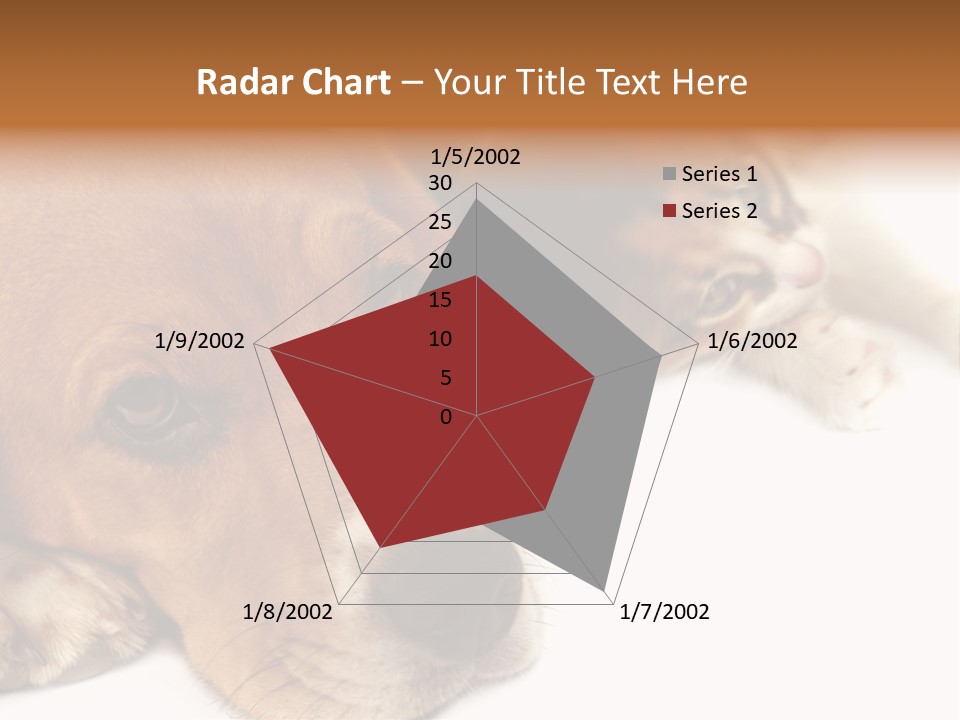 Radar Chart – Your Title Text Here

1/5/2002
30
25
20
15
10
5
0
1/6/2002
1/7/2002
1/8/2002
1/9/2002

Series 1
Series 2